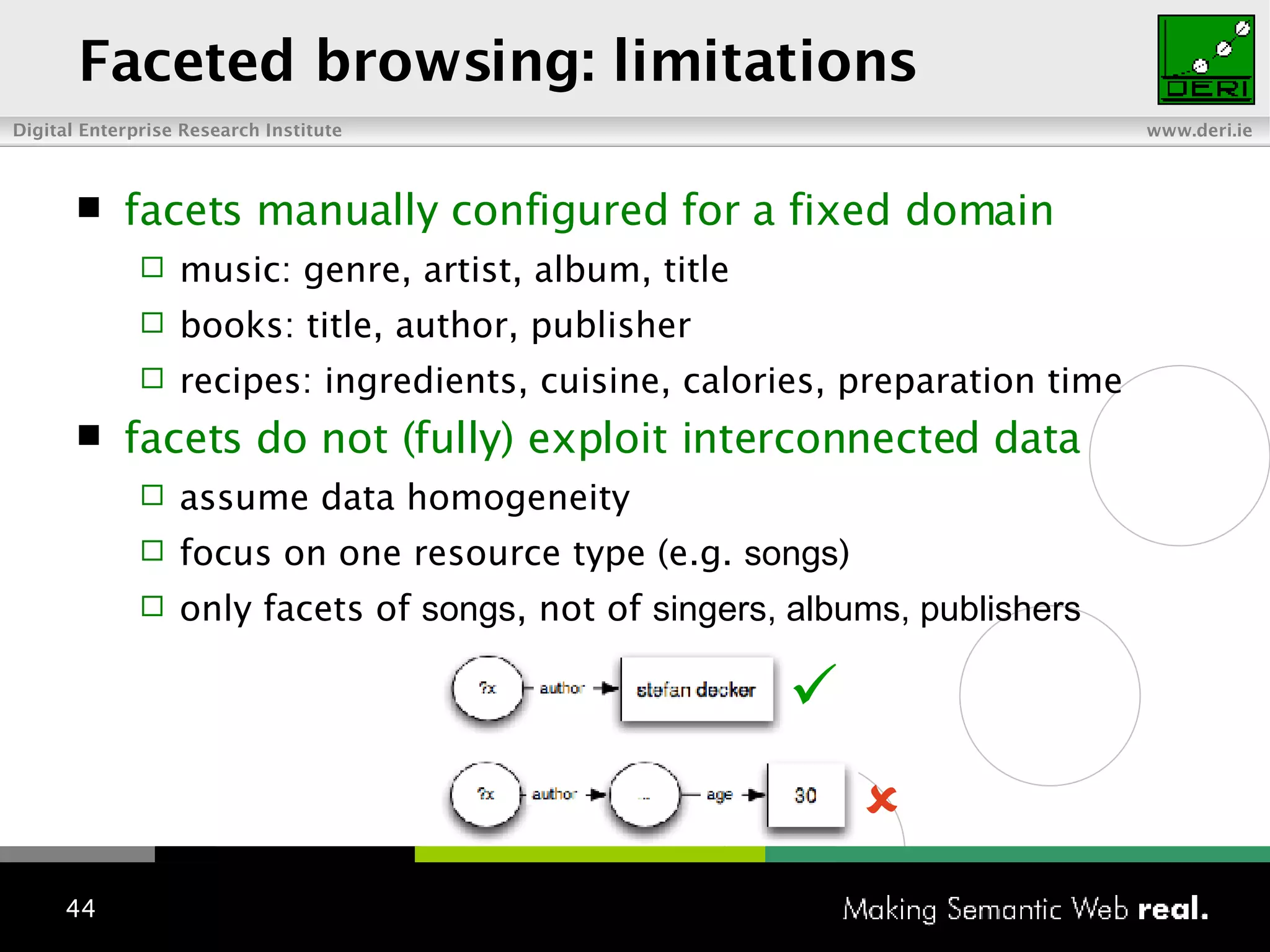 Faceted browsing: limitations

DERI

Digital Enterprise Research Institute

www.deri.ie

■ facets manually configured for a fixed domain

□ music: genre, artist, album, title

□ books: title, author, publisher

□ recipes: ingredients, cuisine, calories, preparation time

■ facets do not (fully) exploit interconnected data

□ assume data homogeneity

□ focus on one resource type (e.g. songs)

□ only facets of songs, not of singers, albums, publishers

?x author stefan decker ✓

?x author ... age 30 ✗

44

Making Semantic Web real.